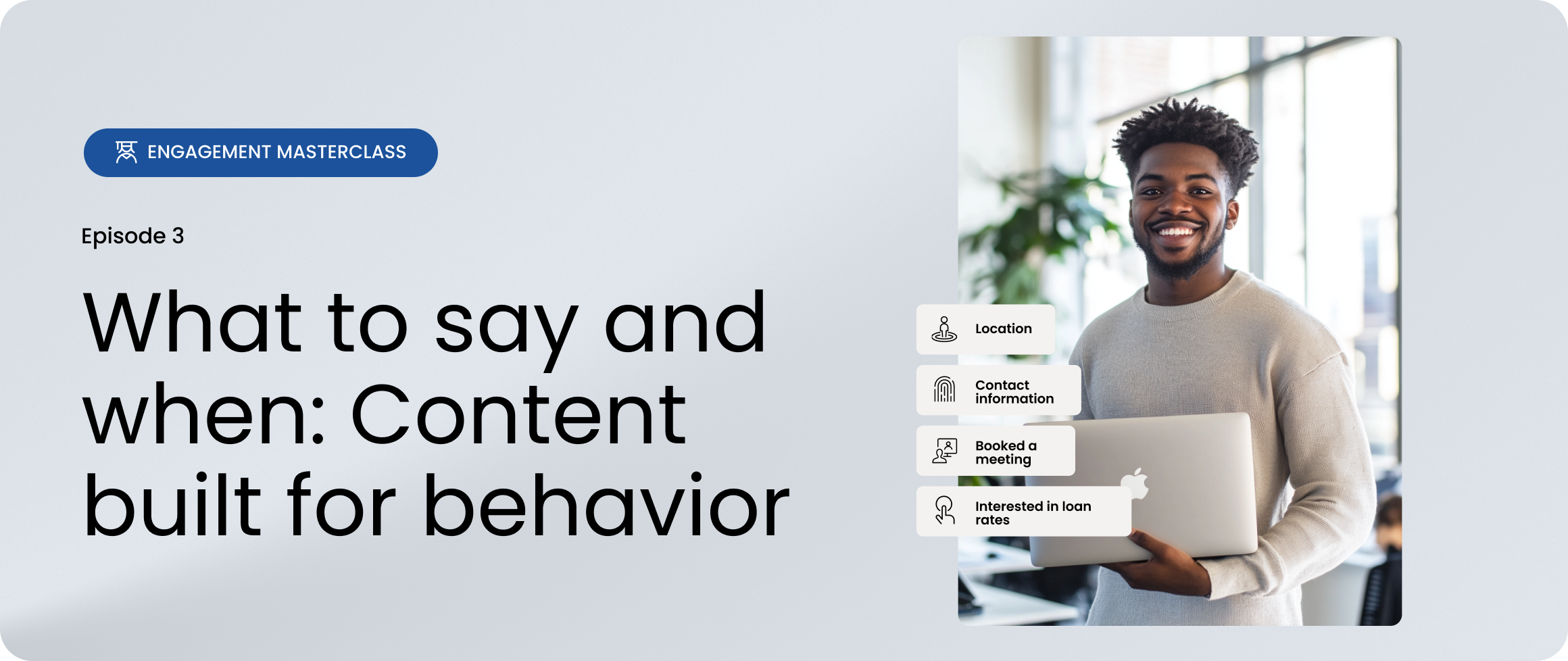 ENGAGEMENT MASTERCLASS

Episode 3

What to say and when: Content built for behavior

Location

Contact information

Booked a meeting

Interested in loan rates